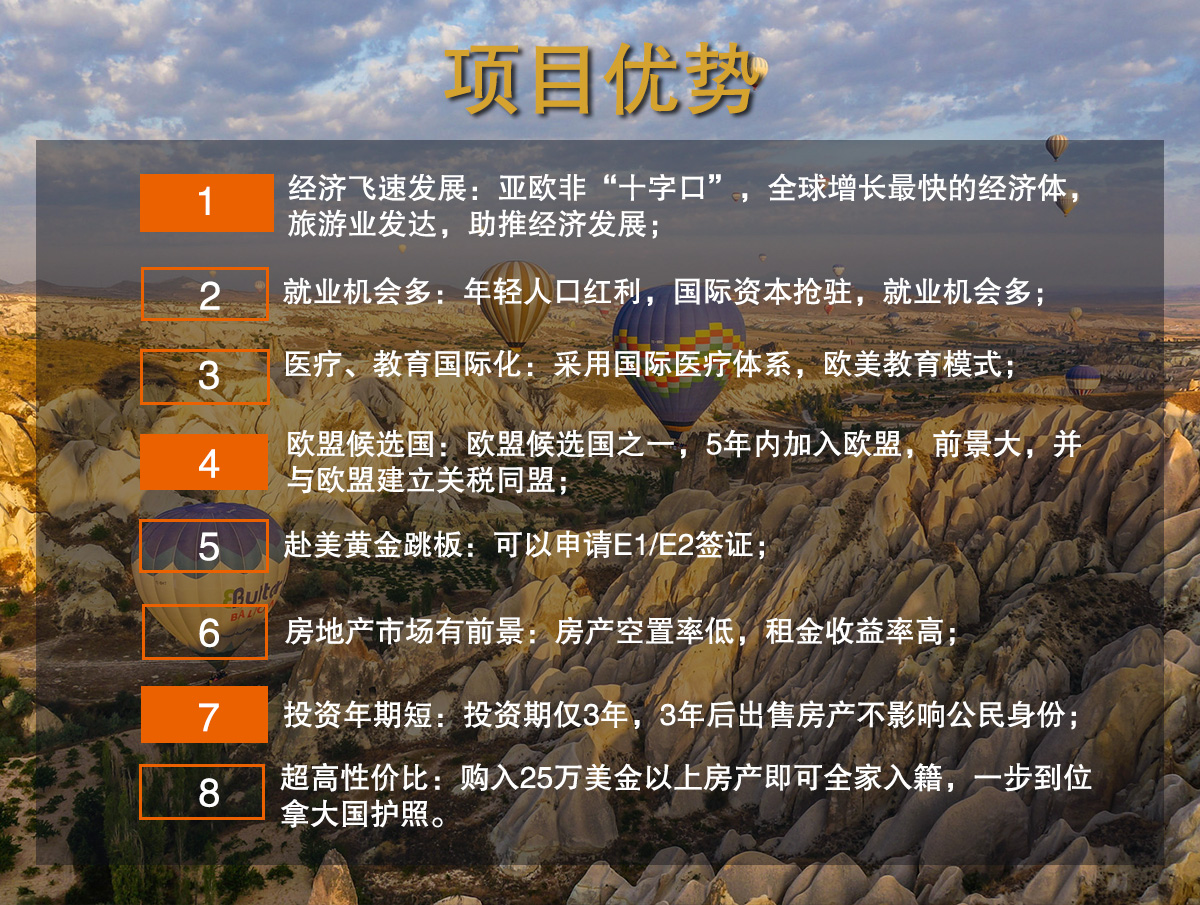 项目优势

1 经济飞速发展：亚欧非“十字口”，全球增长最快的经济体，旅游业发达，助推经济发展；

2 就业机会多：年轻人口红利，国际资本抢驻，就业机会多；

3 医疗、教育国际化：采用国际医疗体系，欧美教育模式；

4 欧盟候选国：欧盟候选国之一，5年内加入欧盟，前景大，并与欧盟建立关税同盟；

5 赴美黄金跳板：可以申请E1/E2签证；

6 房地产市场有前景：房产空置率低，租金收益率高；

7 投资年期短：投资期仅3年，3年后出售房产不影响公民身份；

8 超高性价比：购入25万美金以上房产即可全家入籍，一步到位拿大国护照。